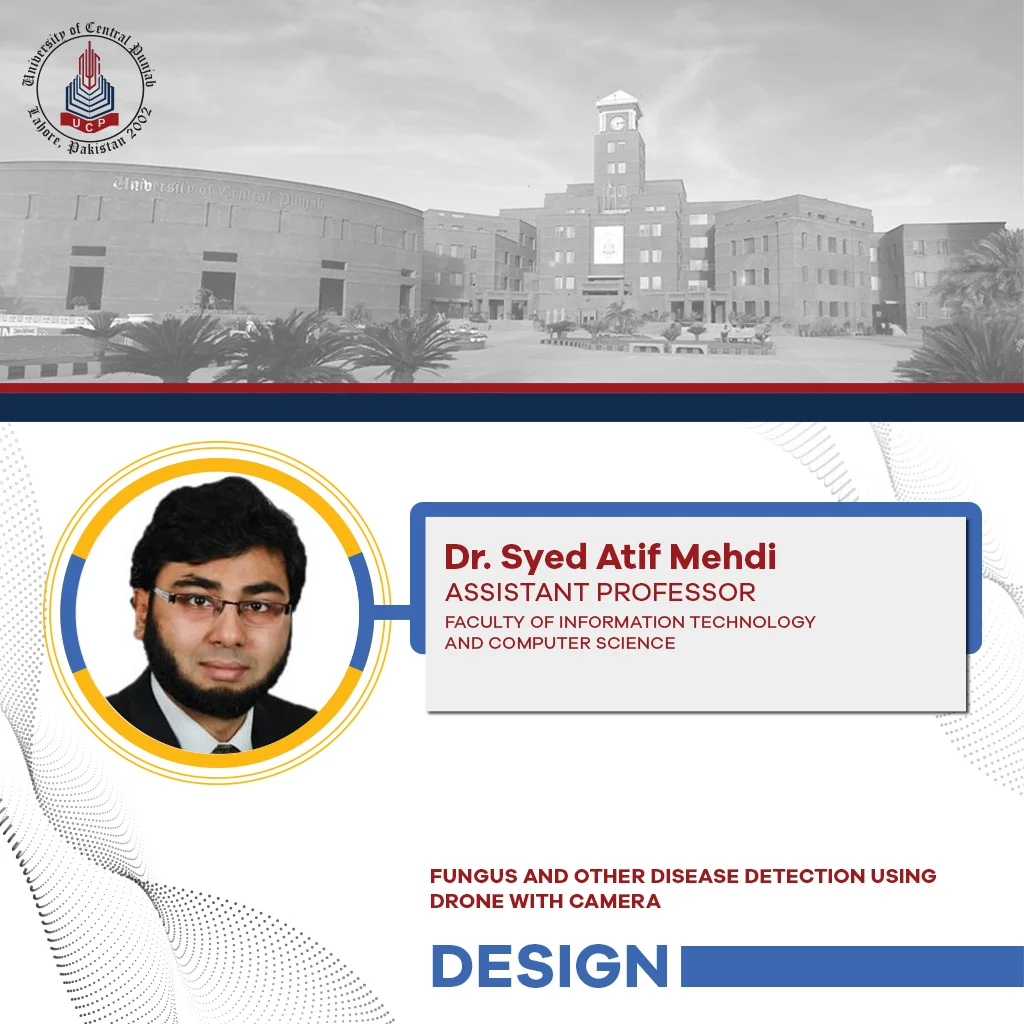 University of Central Punjab
UCP
Lahore, Pakistan 2002

University of Central Punjab

Dr. Syed Atif Mehdi
ASSISTANT PROFESSOR
FACULTY OF INFORMATION TECHNOLOGY AND COMPUTER SCIENCE

FUNGUS AND OTHER DISEASE DETECTION USING DRONE WITH CAMERA

DESIGN